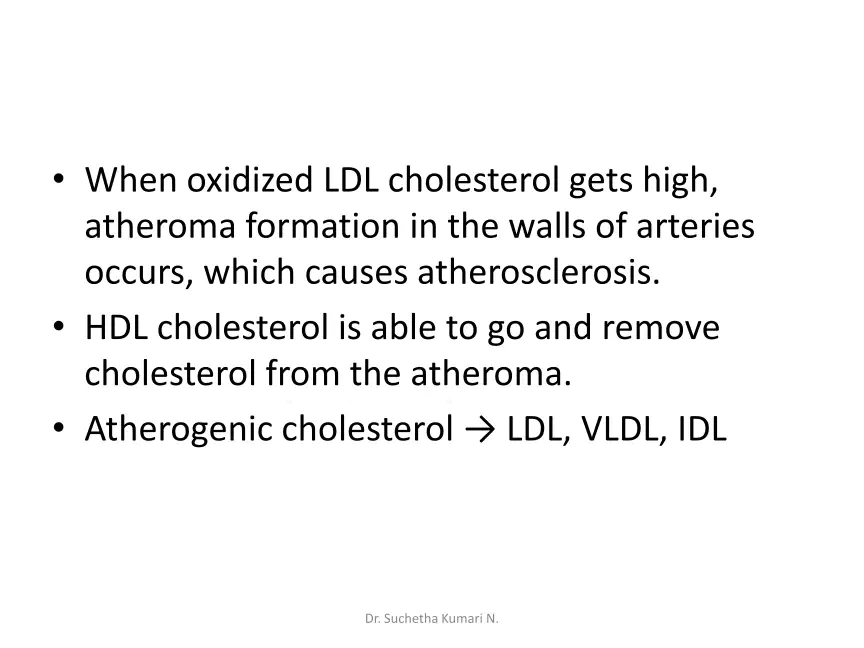 • When oxidized LDL cholesterol gets high, atheroma formation in the walls of arteries occurs, which causes atherosclerosis.
• HDL cholesterol is able to go and remove cholesterol from the atheroma.
• Atherogenic cholesterol → LDL, VLDL, IDL

Dr. Suchetha Kumari N.